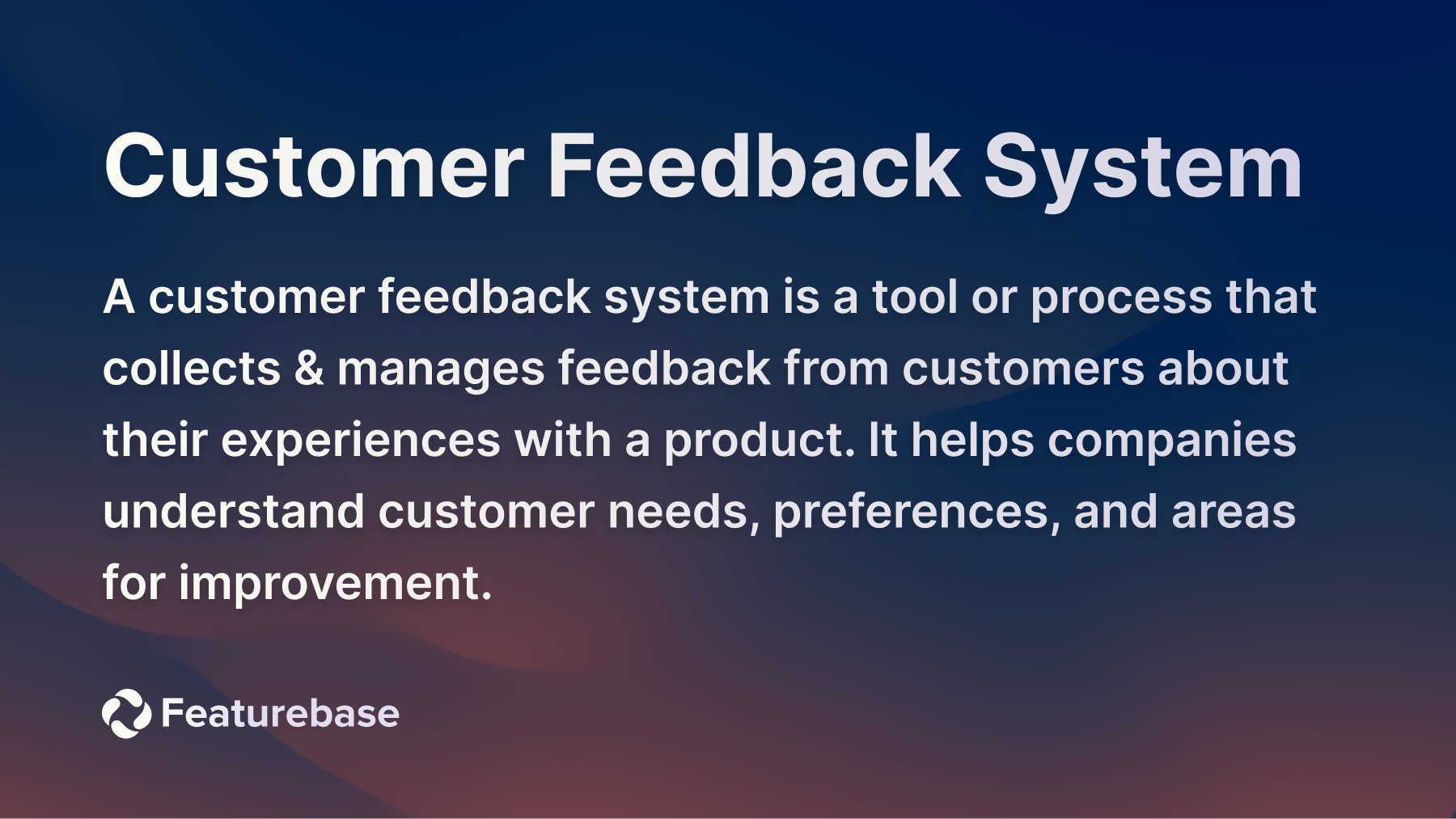 Customer Feedback System

A customer feedback system is a tool or process that collects & manages feedback from customers about their experiences with a product. It helps companies understand customer needs, preferences, and areas for improvement.

Featurebase